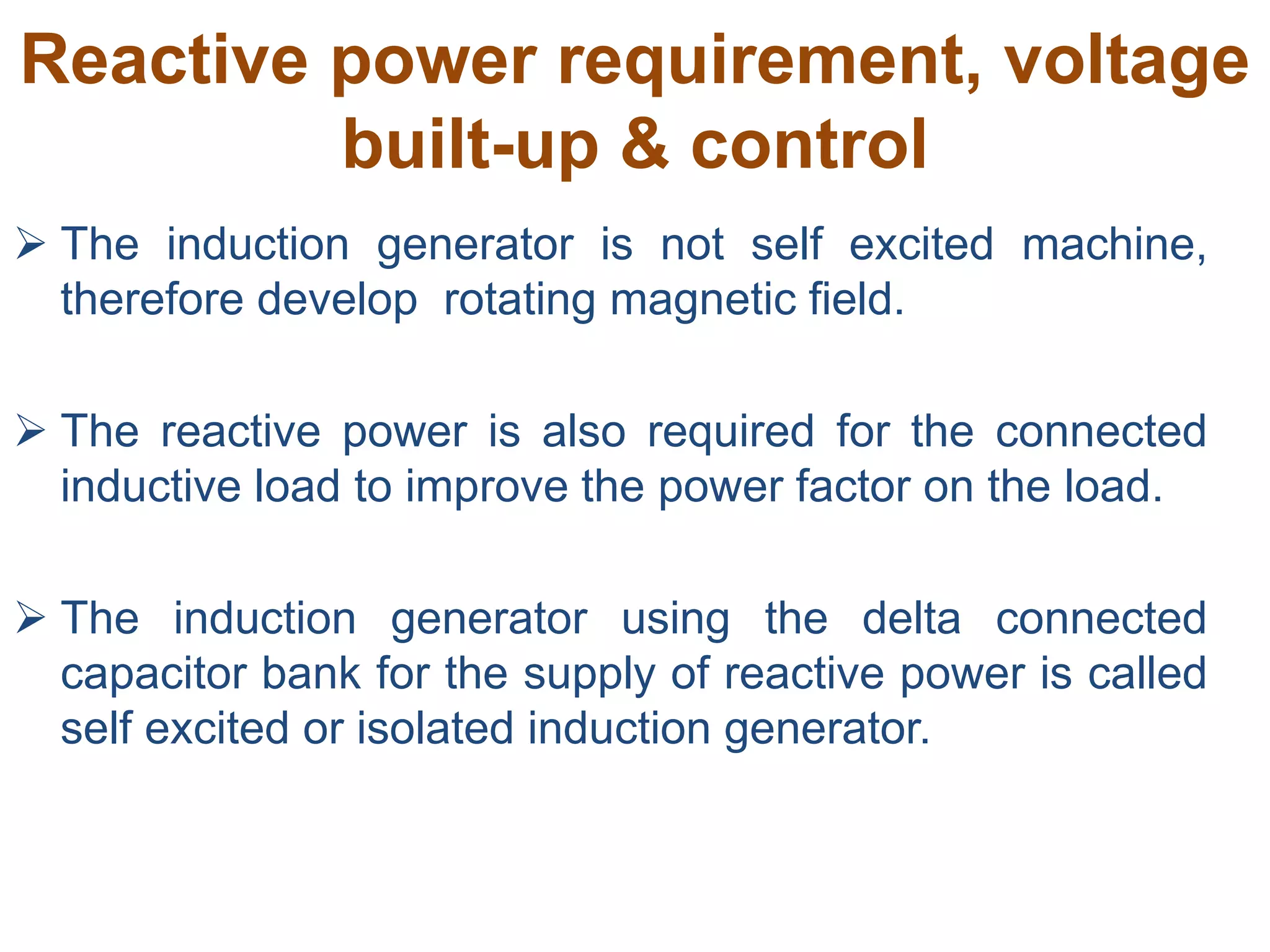 Reactive power requirement, voltage built-up & control

➢ The induction generator is not self excited machine, therefore develop rotating magnetic field.

➢ The reactive power is also required for the connected inductive load to improve the power factor on the load.

➢ The induction generator using the delta connected capacitor bank for the supply of reactive power is called self excited or isolated induction generator.